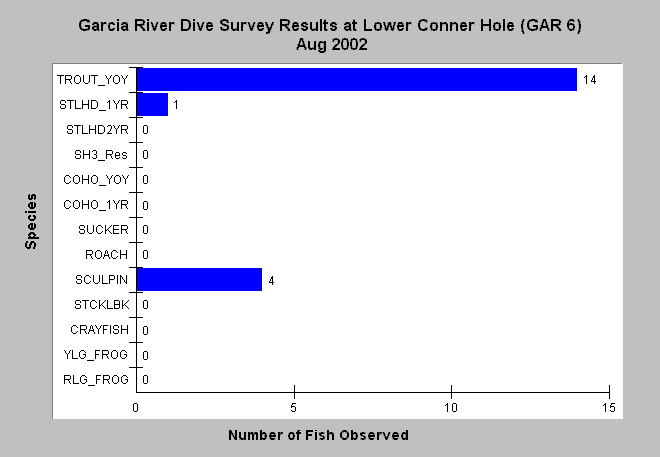 Garcia River Dive Survey Results at Lower Conner Hole (GAR 6)
Aug 2002

Species

TROUT_YOY 14
STLHD_1YR 1
STLHD2YR 0
SH3_Res 0
COHO_YOY 0
COHO_1YR 0
SUCKER 0
ROACH 0
SCULPIN 4
STCKLBK 0
CRAYFISH 0
YLG_FROG 0
RLG_FROG 0

0 5 10 15

Number of Fish Observed